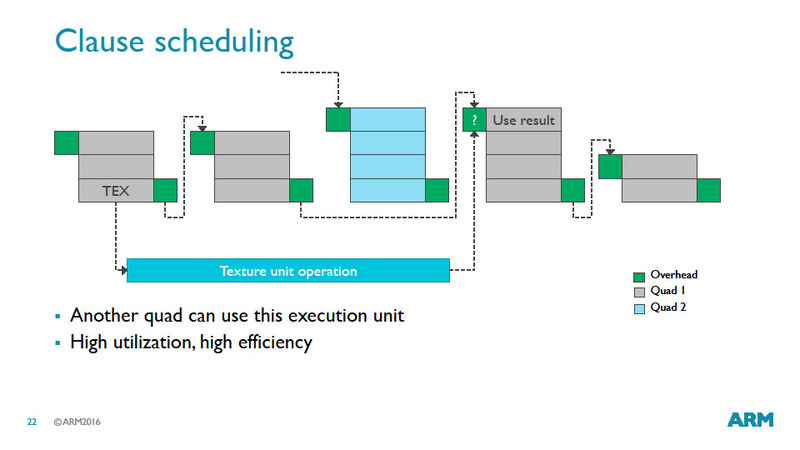 Clause scheduling

TEX

?

Use result

Texture unit operation

Overhead

Quad 1

Quad 2

▪ Another quad can use this execution unit

▪ High utilization, high efficiency

22 ©ARM2016

ARM